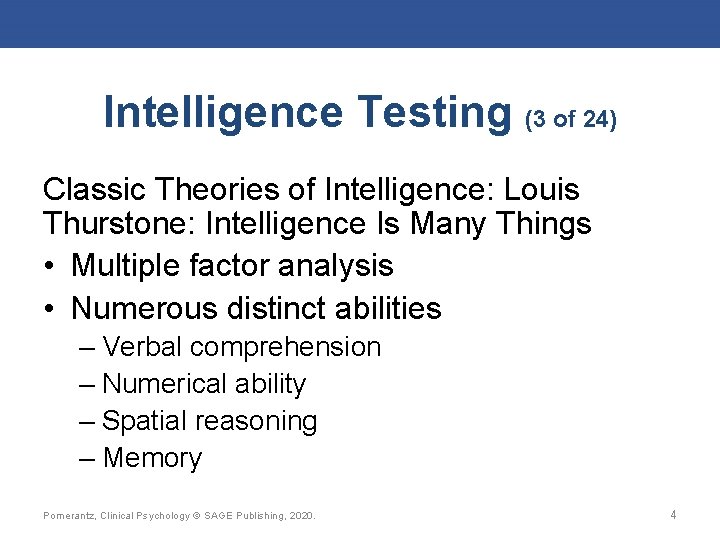 Intelligence Testing (3 of 24)

Classic Theories of Intelligence: Louis Thurstone: Intelligence Is Many Things

• Multiple factor analysis
• Numerous distinct abilities
– Verbal comprehension
– Numerical ability
– Spatial reasoning
– Memory

Pomerantz, Clinical Psychology © SAGE Publishing, 2020.

4